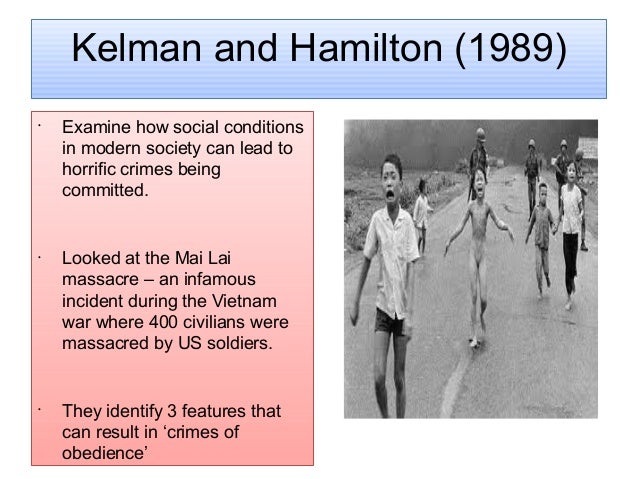 Kelman and Hamilton (1989)

· Examine how social conditions in modern society can lead to horrific crimes being committed.

· Looked at the Mai Lai massacre – an infamous incident during the Vietnam war where 400 civilians were massacred by US soldiers.

· They identify 3 features that can result in ‘crimes of obedience’